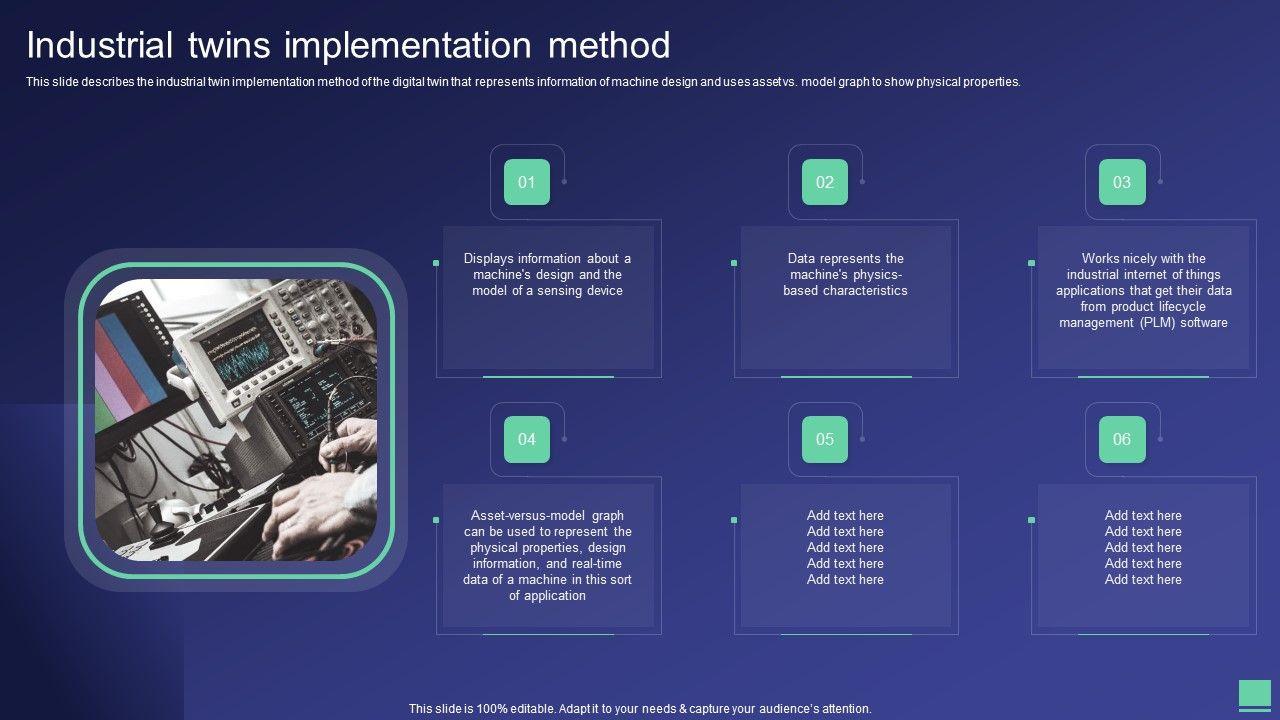 Industrial twins implementation method

This slide describes the industrial twin implementation method of the digital twin that represents information of machine design and uses asset vs. model graph to show physical properties.

01

Displays information about a machine's design and the model of a sensing device

02

Data represents the machine's physics-based characteristics

03

Works nicely with the industrial internet of things applications that get their data from product lifecycle management (PLM) software

04

Asset-versus-model graph can be used to represent the physical properties, design information, and real-time data of a machine in this sort of application

05

Add text here
Add text here
Add text here
Add text here
Add text here

06

Add text here
Add text here
Add text here
Add text here
Add text here

This slide is 100% editable. Adapt it to your needs & capture your audience's attention.